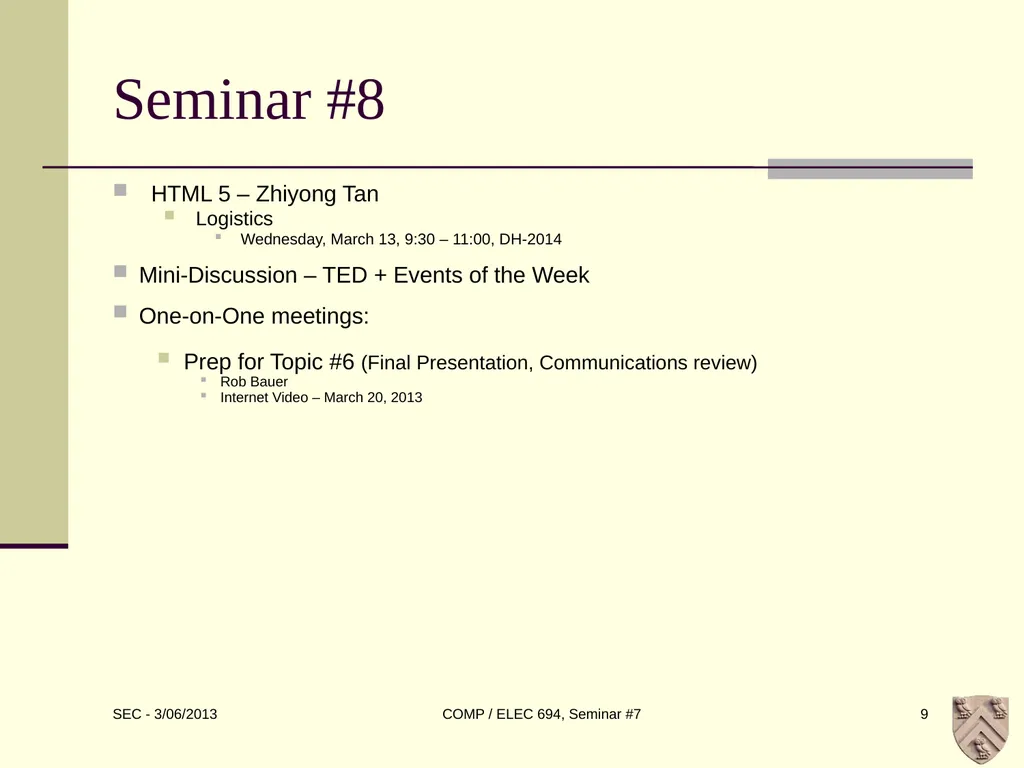 Seminar #8

HTML 5 – Zhiyong Tan

Logistics

Wednesday, March 13, 9:30 – 11:00, DH-2014

Mini-Discussion – TED + Events of the Week

One-on-One meetings:

Prep for Topic #6 (Final Presentation, Communications review)

Rob Bauer

Internet Video – March 20, 2013

SEC - 3/06/2013

COMP / ELEC 694, Seminar #7

9